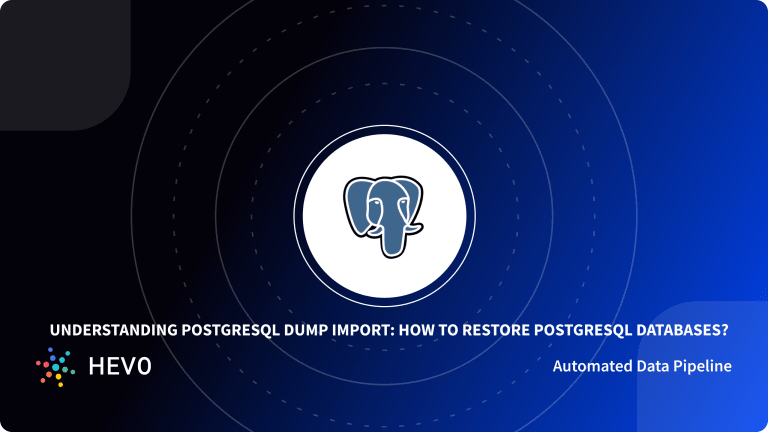 UNDERSTANDING POSTGRESQL DUMP IMPORT: HOW TO RESTORE POSTGRESQL DATABASES?

HEVO

Automated Data Pipeline